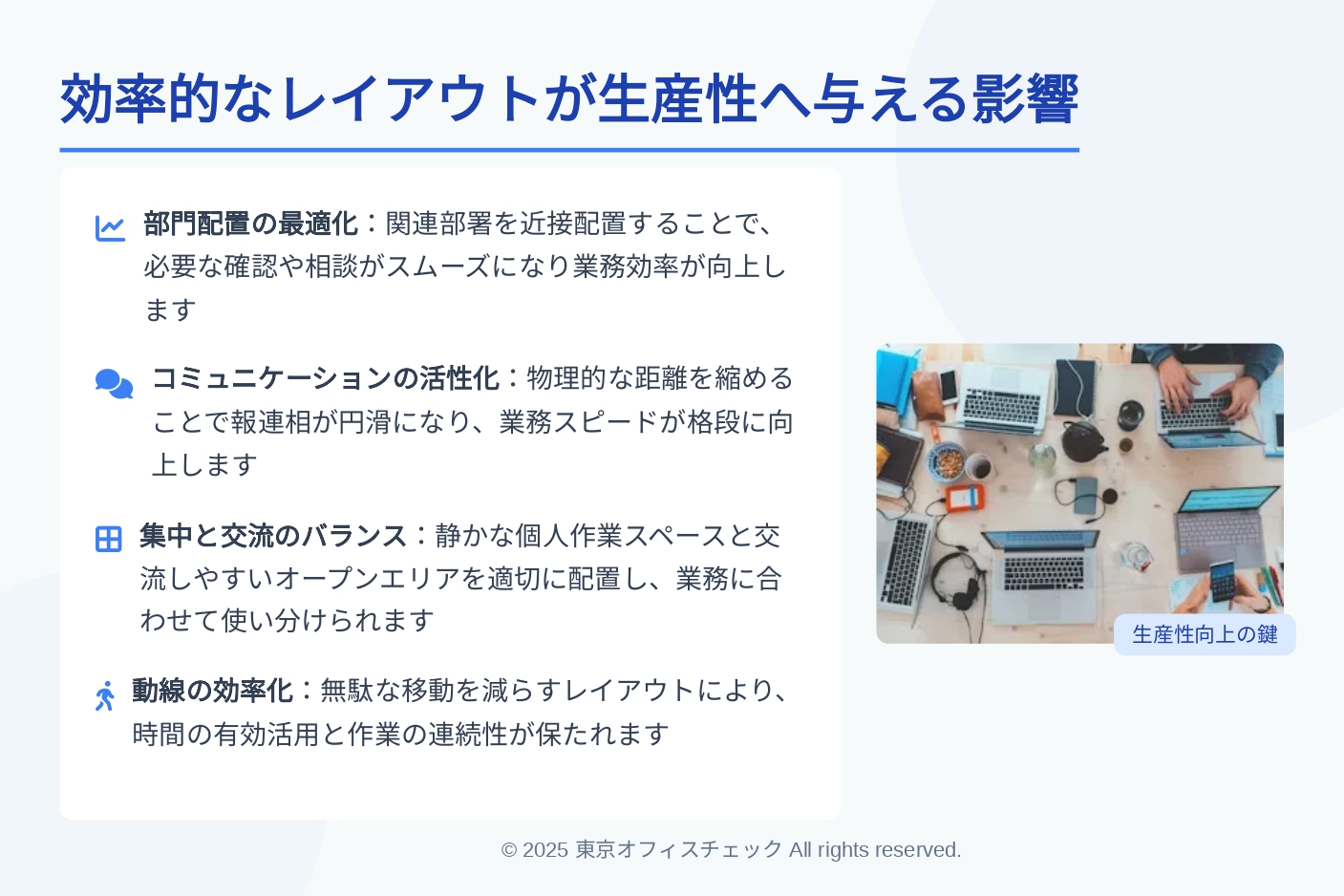 効率的なレイアウトが生産性へ与える影響

部門配置の最適化：関連部署を近接配置することで、必要な確認や相談がスムーズになり業務効率が向上します

コミュニケーションの活性化：物理的な距離を縮めることで報連相が円滑になり、業務スピードが格段に向上します

集中と交流のバランス：静かな個人作業スペースと交流しやすいオープンエリアを適切に配置し、業務に合わせて使い分けられます

動線の効率化：無駄な移動を減らすレイアウトにより、時間の有効活用と作業の連続性が保たれます

生産性向上の鍵

© 2025 東京オフィスチェック All rights reserved.